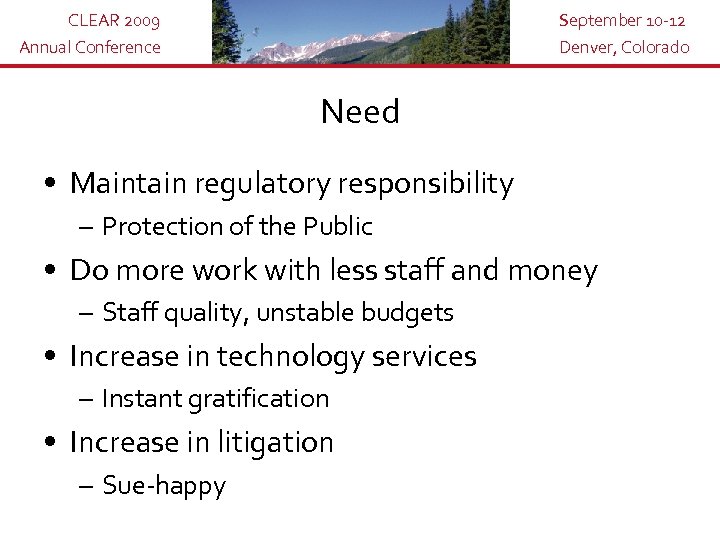 CLEAR 2009
Annual Conference

September 10-12
Denver, Colorado

Need

• Maintain regulatory responsibility
– Protection of the Public
• Do more work with less staff and money
– Staff quality, unstable budgets
• Increase in technology services
– Instant gratification
• Increase in litigation
– Sue-happy